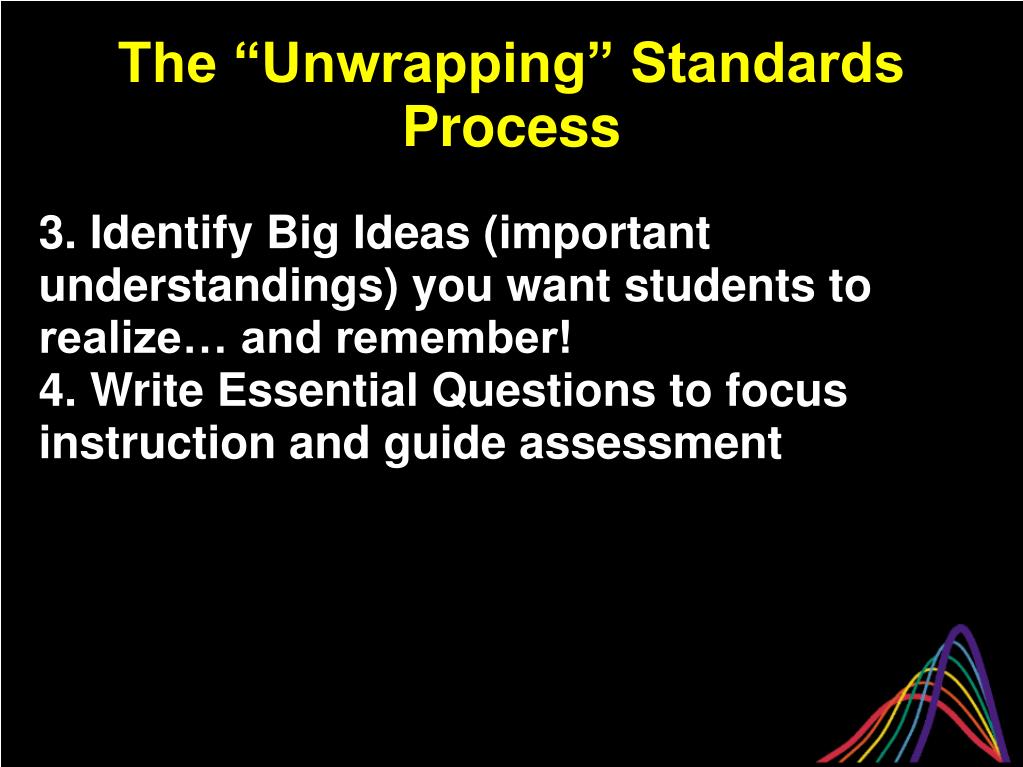 The “Unwrapping” Standards Process

3. Identify Big Ideas (important understandings) you want students to realize… and remember!
4. Write Essential Questions to focus instruction and guide assessment